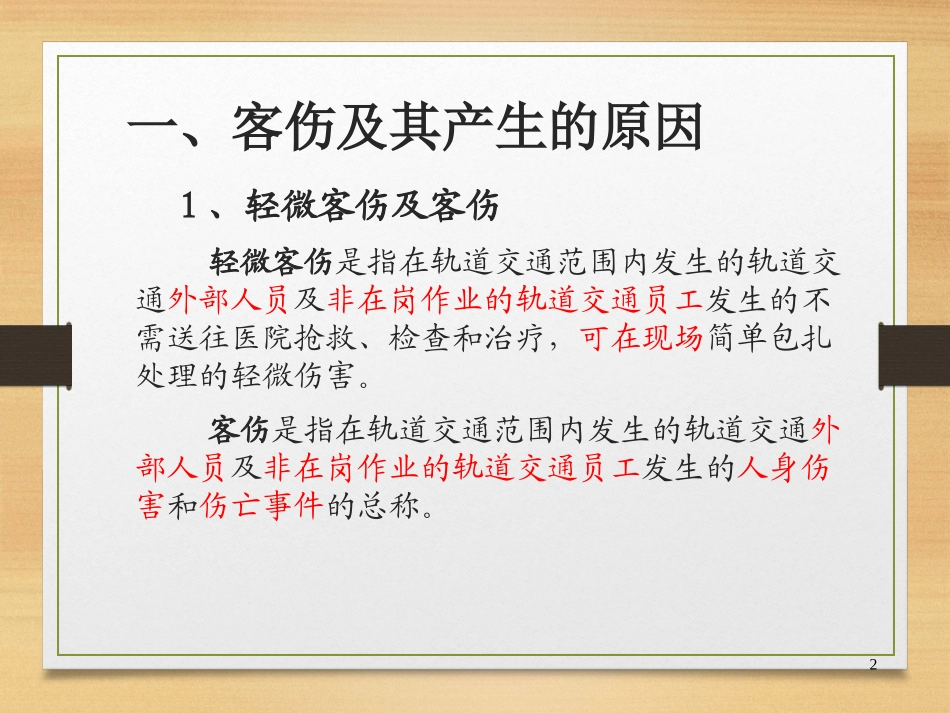 一、客伤及其产生的原因

1、轻微客伤及客伤

轻微客伤是指在轨道交通范围内发生的轨道交通外部人员及非在岗作业的轨道交通员工发生的不需送往医院抢救、检查和治疗，可在现场简单包扎处理的轻微伤害。

客伤是指在轨道交通范围内发生的轨道交通外部人员及非在岗作业的轨道交通员工发生的人身伤害和伤亡事件的总称。

2